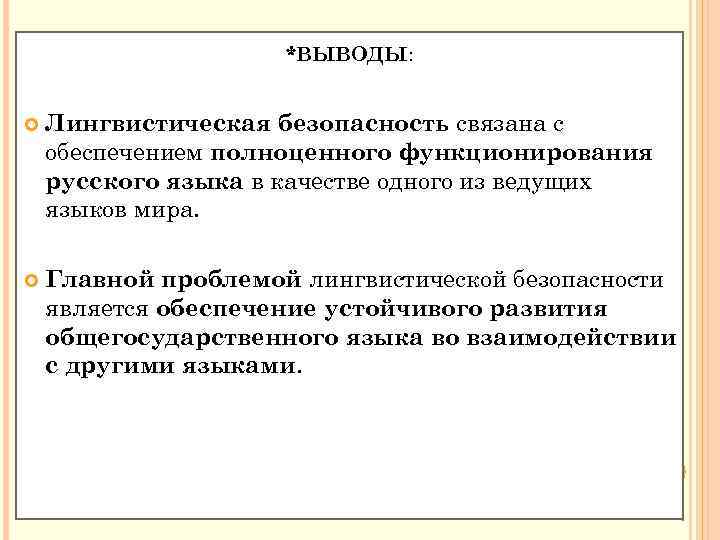 *ВЫВОДЫ:

Лингвистическая безопасность связана с обеспечением полноценного функционирования русского языка в качестве одного из ведущих языков мира.

Главной проблемой лингвистической безопасности является обеспечение устойчивого развития общегосударственного языка во взаимодействии с другими языками.